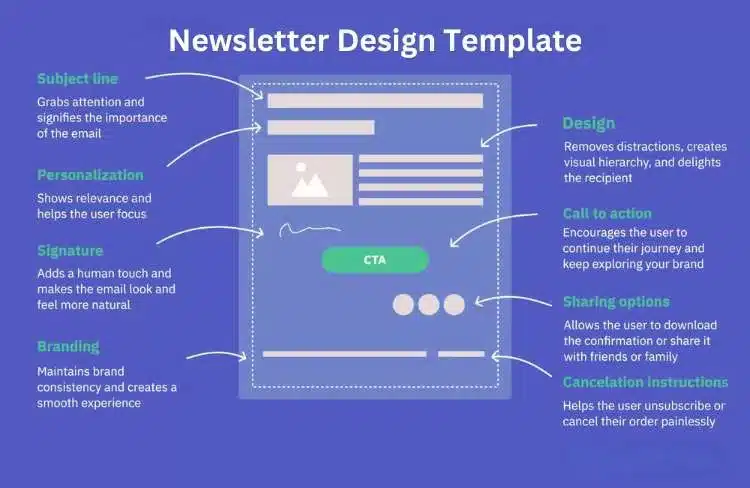 Newsletter Design Template

Subject line
Grabs attention and signifies the importance of the email

Personalization
Shows relevance and helps the user focus

Signature
Adds a human touch and makes the email look and feel more natural

Branding
Maintains brand consistency and creates a smooth experience

CTA

Design
Removes distractions, creates visual hierarchy, and delights the recipient

Call to action
Encourages the user to continue their journey and keep exploring your brand

Sharing options
Allows the user to download the confirmation or share it with friends or family

Cancelation instructions
Helps the user unsubscribe or cancel their order painlessly